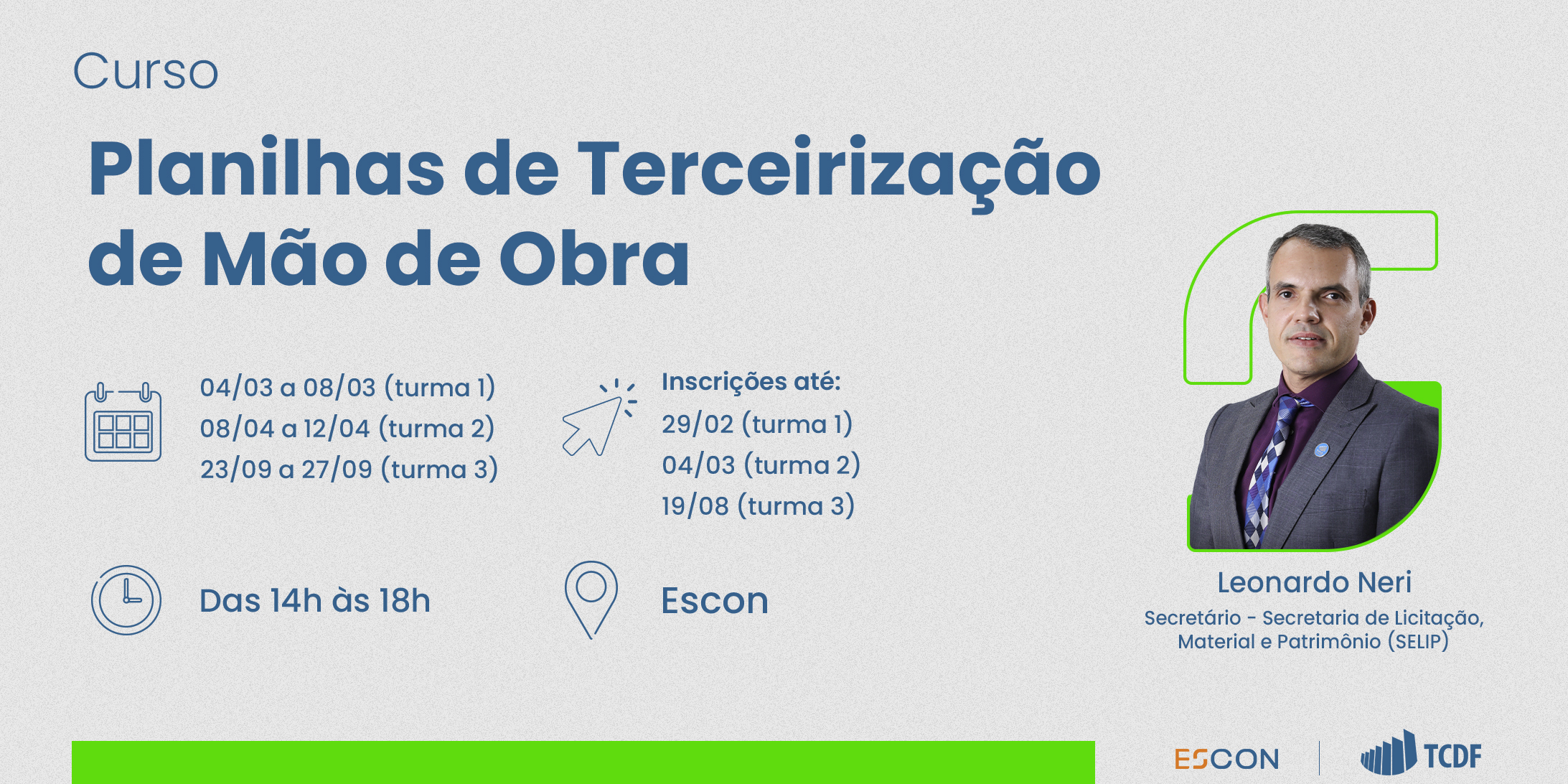 Curso

Planilhas de Terceirização de Mão de Obra

04/03 a 08/03 (turma 1)
08/04 a 12/04 (turma 2)
23/09 a 27/09 (turma 3)

Inscrições até:
29/02 (turma 1)
04/03 (turma 2)
19/08 (turma 3)

Das 14h às 18h

Escon

Leonardo Neri
Secretário - Secretaria de Licitação, Material e Patrimônio (SELIP)

ESCON

TCDF